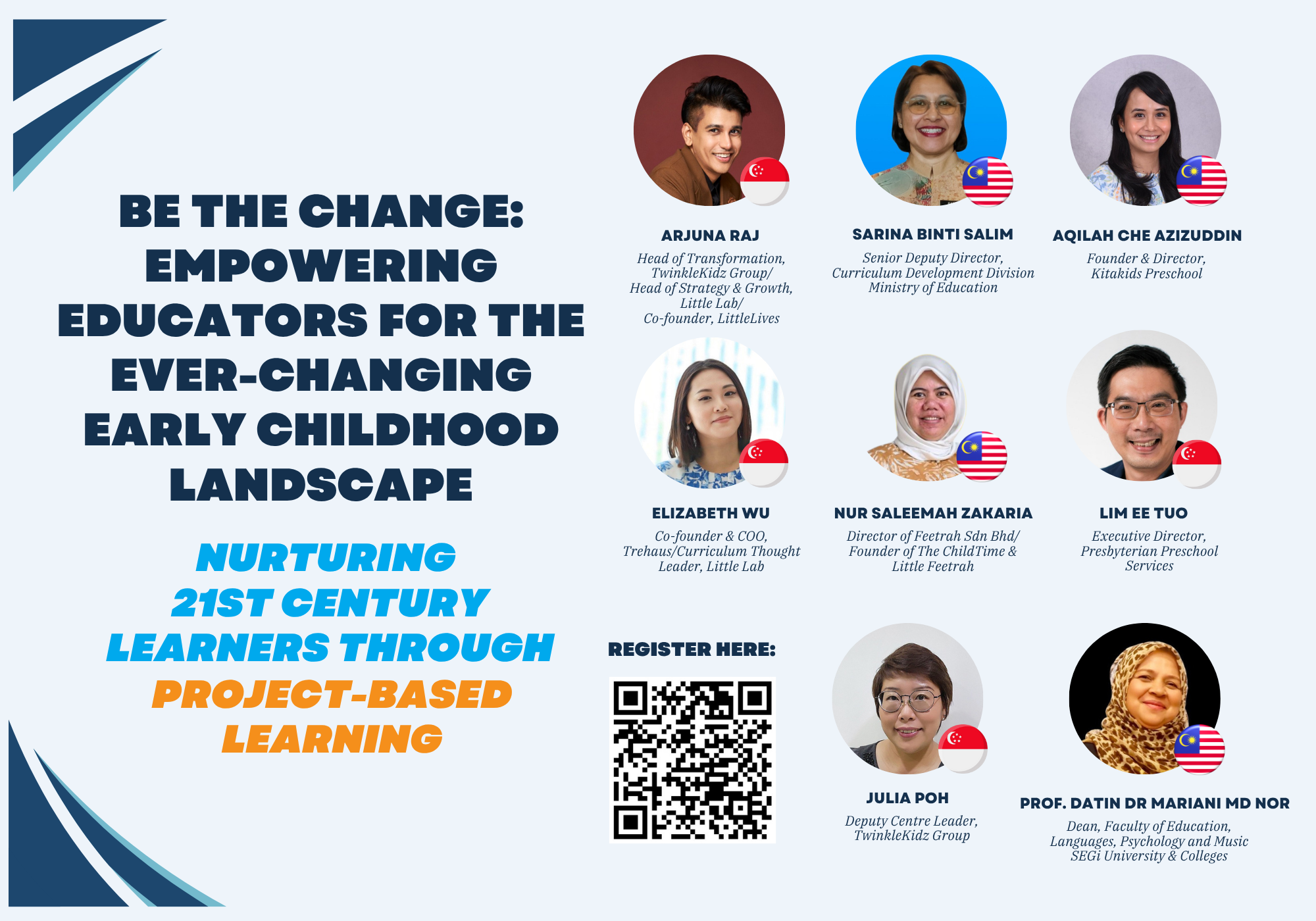 BE THE CHANGE: EMPOWERING EDUCATORS FOR THE EVER-CHANGING EARLY CHILDHOOD LANDSCAPE

NURTURING 21ST CENTURY LEARNERS THROUGH PROJECT-BASED LEARNING

ARJUNA RAJ
Head of Transformation, TwinkleKidz Group/ Head of Strategy & Growth, Little Lab/ Co-founder, LittleLives

SARINA BINTI SALIM
Senior Deputy Director, Curriculum Development Division Ministry of Education

AQILAH CHE AZIZUDDIN
Founder & Director, Kitakids Preschool

ELIZABETH WU
Co-founder & COO, Trehaus/Curriculum Thought Leader, Little Lab

NUR SALEEMAH ZAKARIA
Director of Feetrah Sdn Bhd/ Founder of The ChildTime & Little Feetrah

LIM EE TUO
Executive Director, Presbyterian Preschool Services

REGISTER HERE:

JULIA POH
Deputy Centre Leader, TwinkleKidz Group

PROF. DATIN DR MARIANI MD NOR
Dean, Faculty of Education, Languages, Psychology and Music SEGi University & Colleges